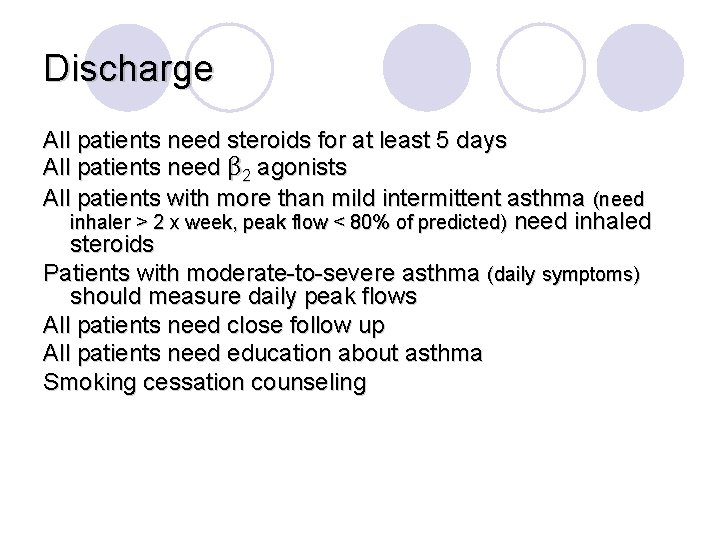 Discharge

All patients need steroids for at least 5 days

All patients need $\beta_2$ agonists

All patients with more than mild intermittent asthma (need inhaler > 2 x week, peak flow < 80% of predicted) need inhaled steroids

Patients with moderate-to-severe asthma (daily symptoms) should measure daily peak flows

All patients need close follow up

All patients need education about asthma

Smoking cessation counseling